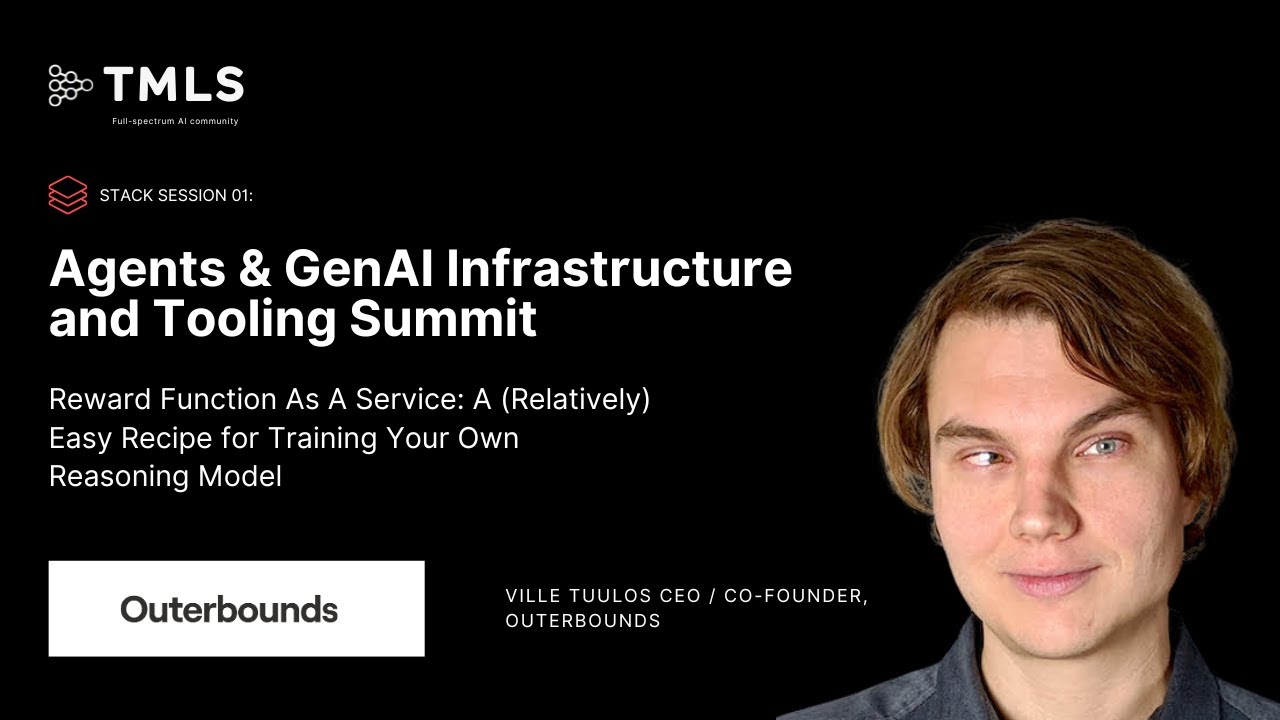 TMLS
Full-spectrum AI community

STACK SESSION 01:

Agents & GenAI Infrastructure and Tooling Summit

Reward Function As A Service: A (Relatively) Easy Recipe for Training Your Own Reasoning Model

Outerbounds

VILLE TUULOS CEO / CO-FOUNDER, OUTERBOUNDS